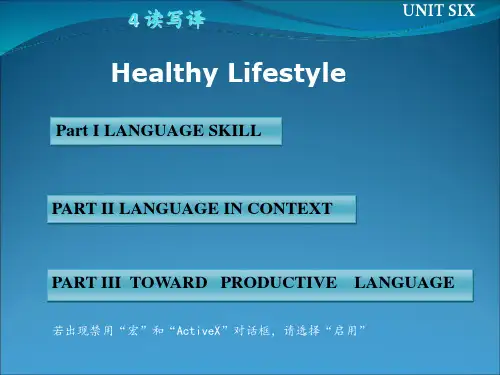 4 读写译

UNIT SIX

Healthy Lifestyle

Part I LANGUAGE SKILL

PART II LANGUAGE IN CONTEXT

PART III TOWARD PRODUCTIVE LANGUAGE

若出现禁用“宏”和“ActiveX”对话框，请选择“启用”